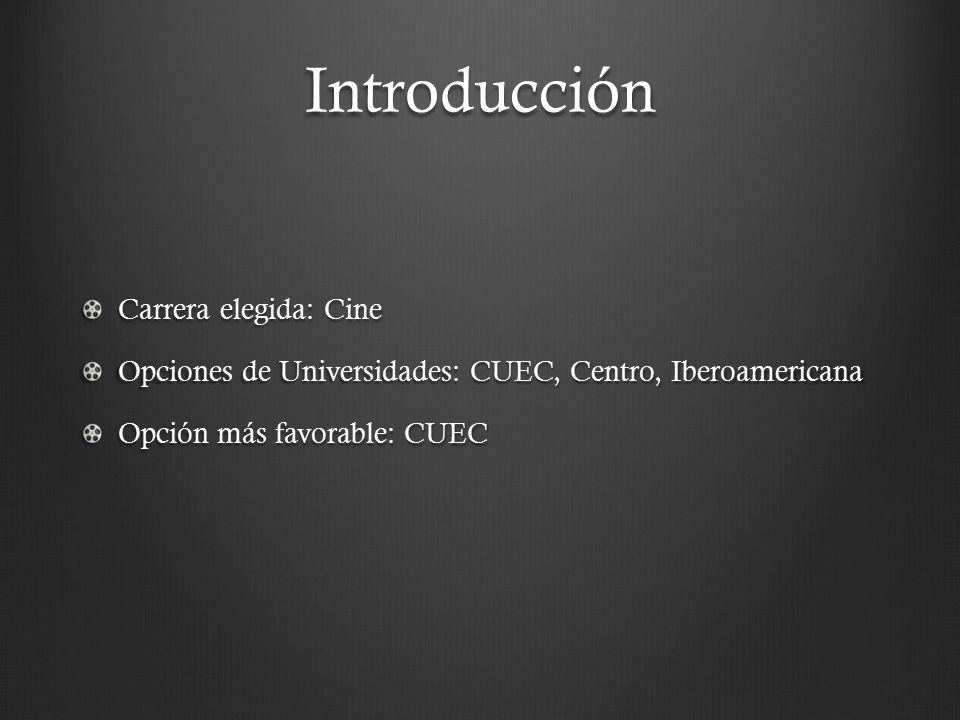 Introducción

Carrera elegida: Cine

Opciones de Universidades: CUEC, Centro, Iberoamericana

Opción más favorable: CUEC